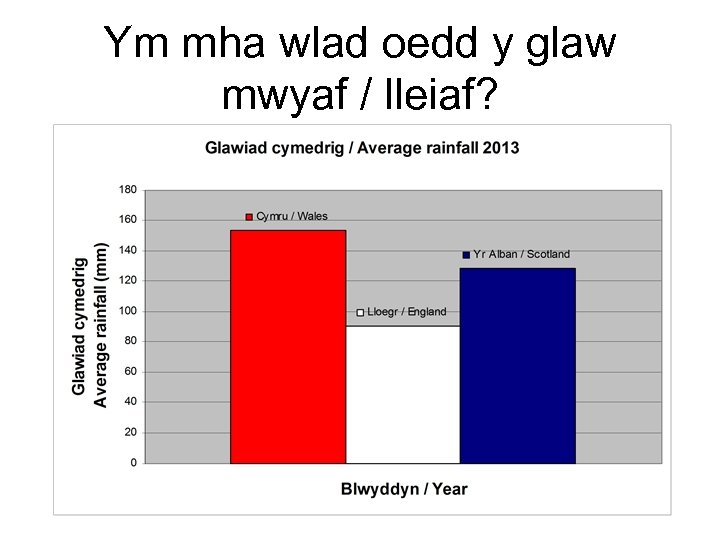 Ym mha wlad oedd y glaw mwyaf / lleiaf?

Glawiad cymedrig / Average rainfall 2013

Glawiad cymedrig
Average rainfall (mm)

180
160
140
120
100
80
60
40
20
0

Cymru / Wales

Lloegr / England

Yr Alban / Scotland

Blwyddyn / Year